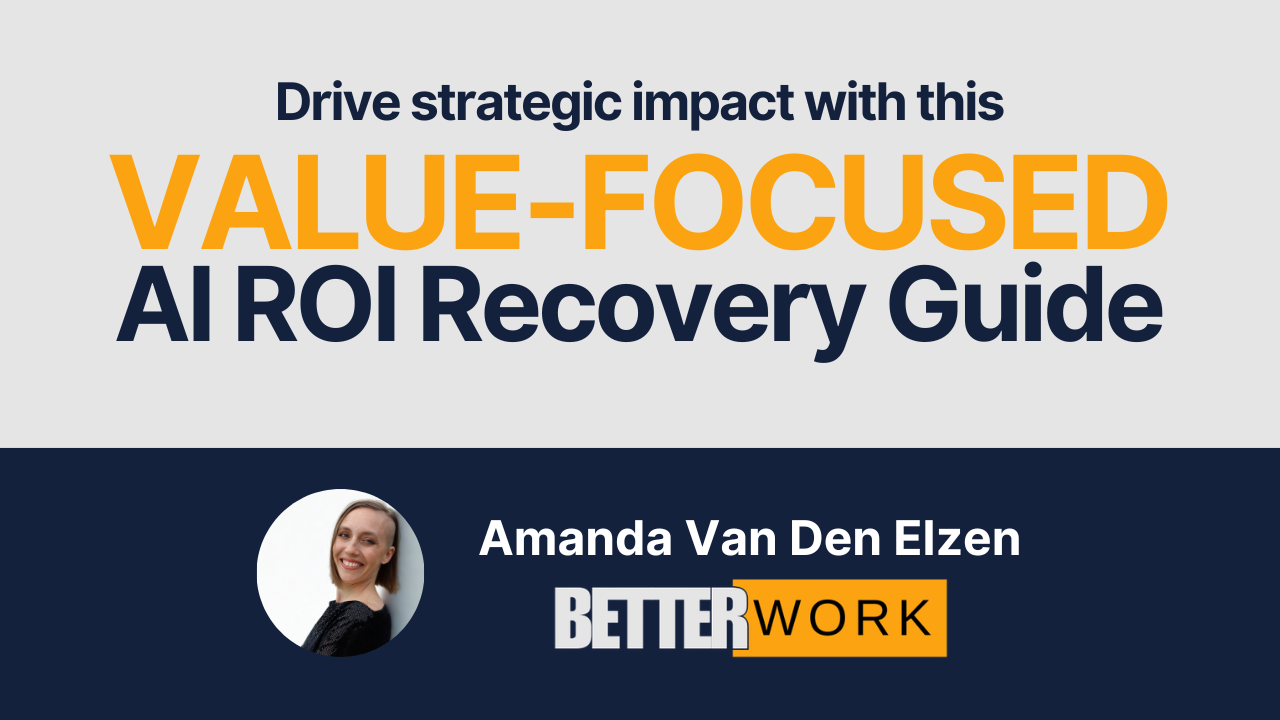 Drive strategic impact with this
VALUE-FOCUSED
AI ROI Recovery Guide

Amanda Van Den Elzen

BETTER WORK